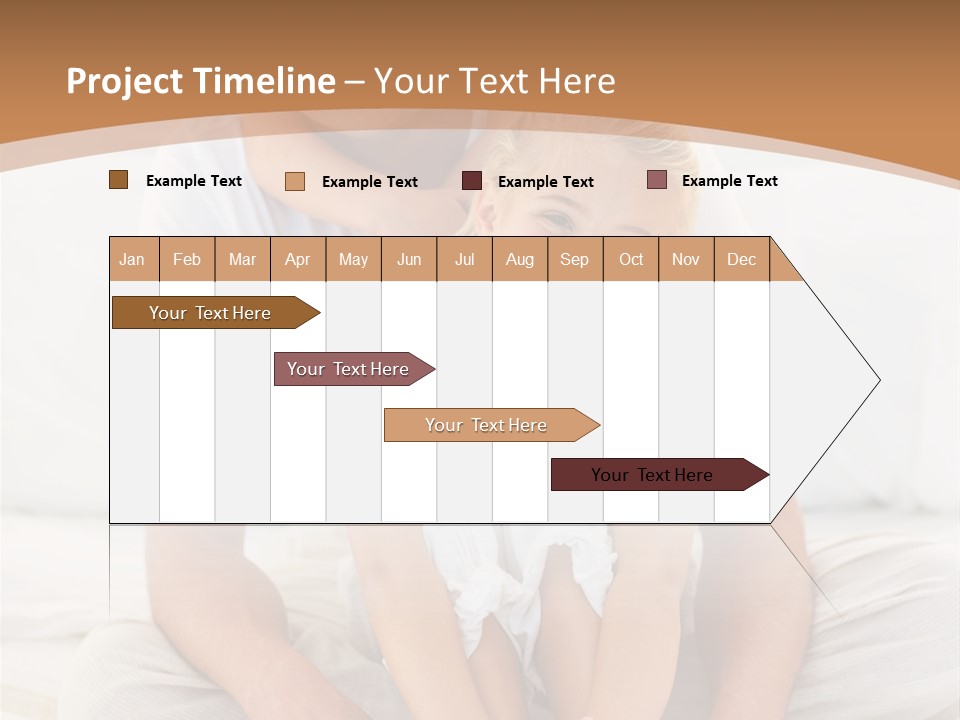 Project Timeline – Your Text Here

Example Text
Example Text
Example Text
Example Text

| Jan | Feb | Mar | Apr | May | Jun | Jul | Aug | Sep | Oct | Nov | Dec |
|---|---|---|---|---|---|---|---|---|---|---|---|

Your Text Here
Your Text Here
Your Text Here
Your Text Here